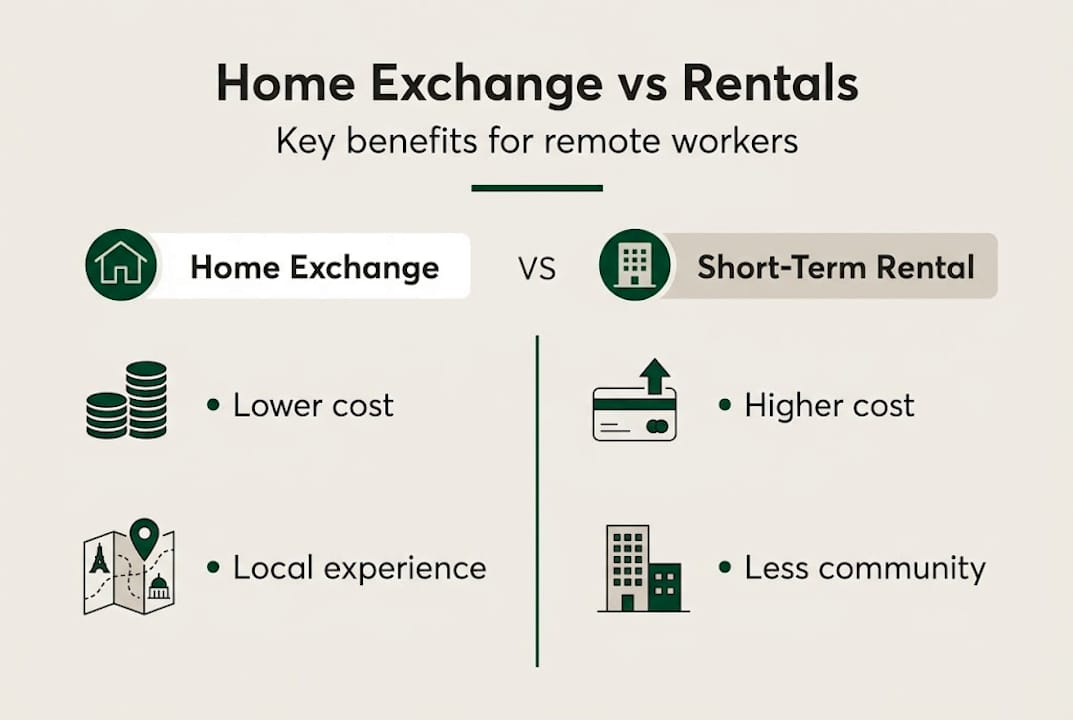 Home Exchange vs Rentals
Key benefits for remote workers

Home Exchange

VS

Short-Term Rental

• Lower cost

• Local experience

• Higher cost

• Less community